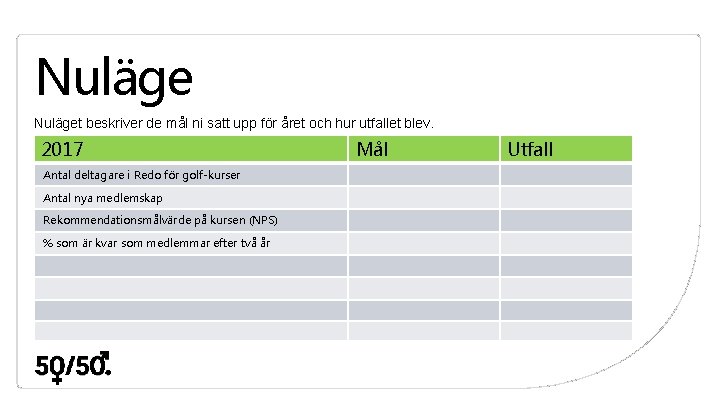 Nuläge

Nuläget beskriver de mål ni satt upp för året och hur utfallet blev.

| 2017 | Mål | Utfall |
|---|---|---|
| Antal deltagare i Redo för golf-kurser | | |
| Antal nya medlemskap | | |
| Rekommendationsmålvärde på kursen (NPS) | | |
| % som är kvar som medlemmar efter två år | | |
| | | |
| | | |
| | | |
| | | |

50/50.